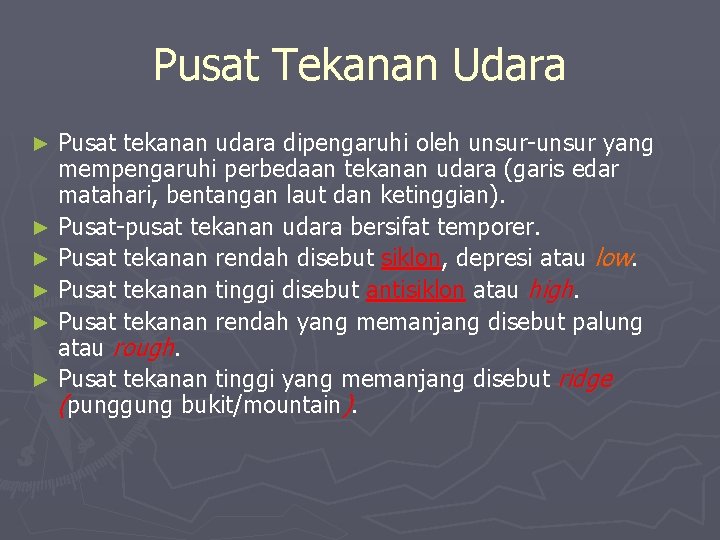 Pusat Tekanan Udara

► Pusat tekanan udara dipengaruhi oleh unsur-unsur yang mempengaruhi perbedaan tekanan udara (garis edar matahari, bentangan laut dan ketinggian).
► Pusat-pusat tekanan udara bersifat temporer.
► Pusat tekanan rendah disebut siklon, depresi atau low.
► Pusat tekanan tinggi disebut antisiklon atau high.
► Pusat tekanan rendah yang memanjang disebut palung atau rough.
► Pusat tekanan tinggi yang memanjang disebut ridge (punggung bukit/mountain).